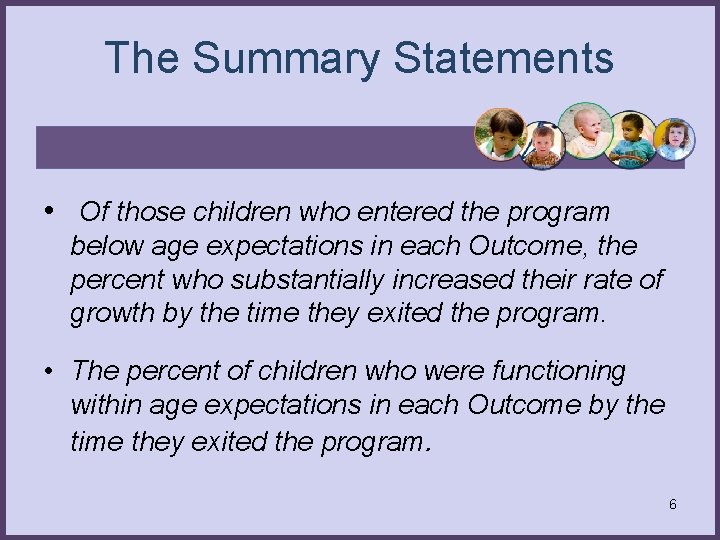 The Summary Statements

• Of those children who entered the program below age expectations in each Outcome, the percent who substantially increased their rate of growth by the time they exited the program.

• The percent of children who were functioning within age expectations in each Outcome by the time they exited the program.

6